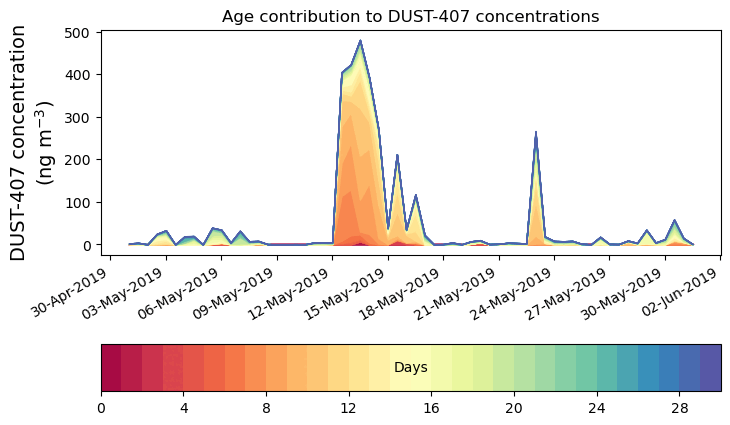 Age contribution to DUST-407 concentrations

DUST-407 concentration
(ng m$^{-3}$)

500
400
300
200
100
0

30-Apr-2019
03-May-2019
06-May-2019
09-May-2019
12-May-2019
15-May-2019
18-May-2019
21-May-2019
24-May-2019
27-May-2019
30-May-2019
02-Jun-2019

Days

0
4
8
12
16
20
24
28